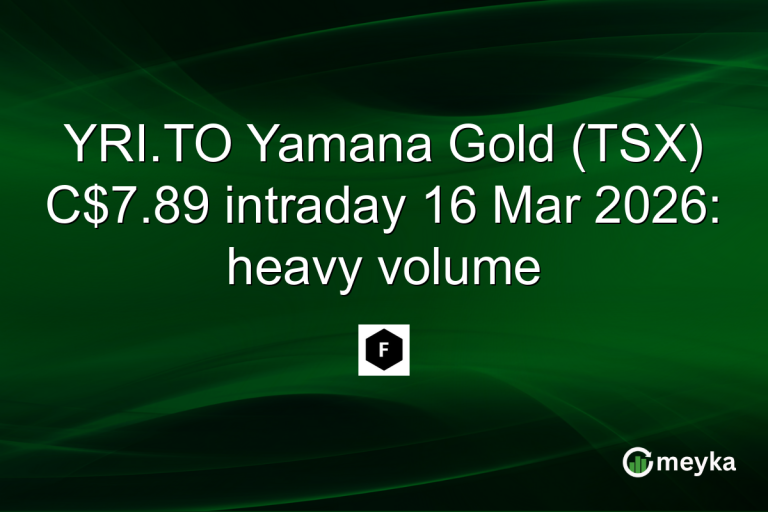 YRI.TO Yamana Gold (TSX) C$7.89 intraday 16 Mar 2026: heavy volume

F

meyka